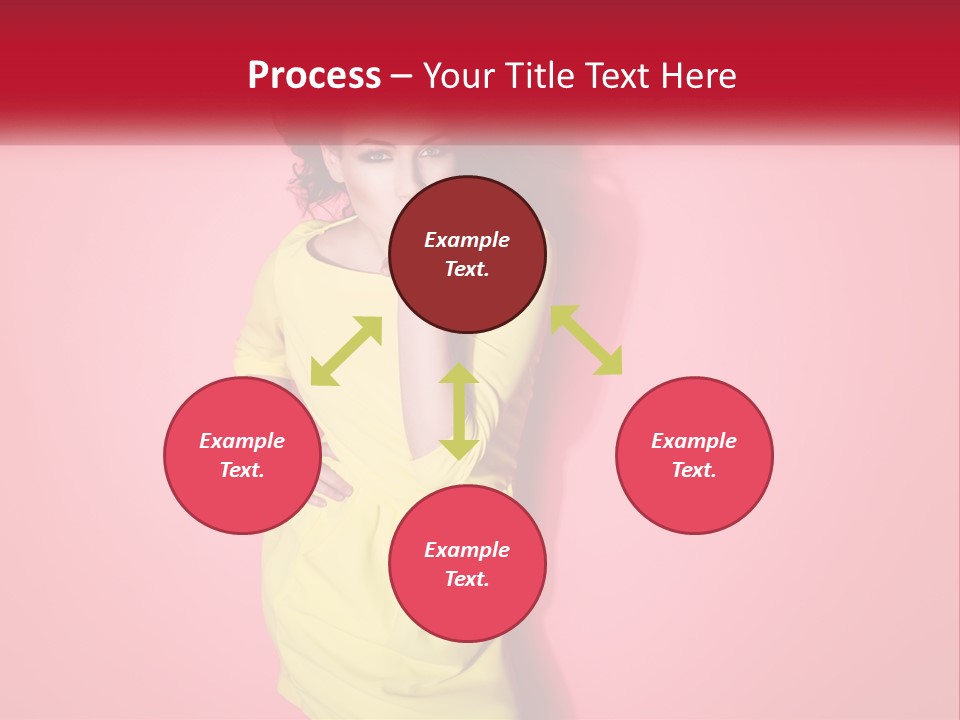 Process – Your Title Text Here

Example Text.

Example Text.

Example Text.

Example Text.